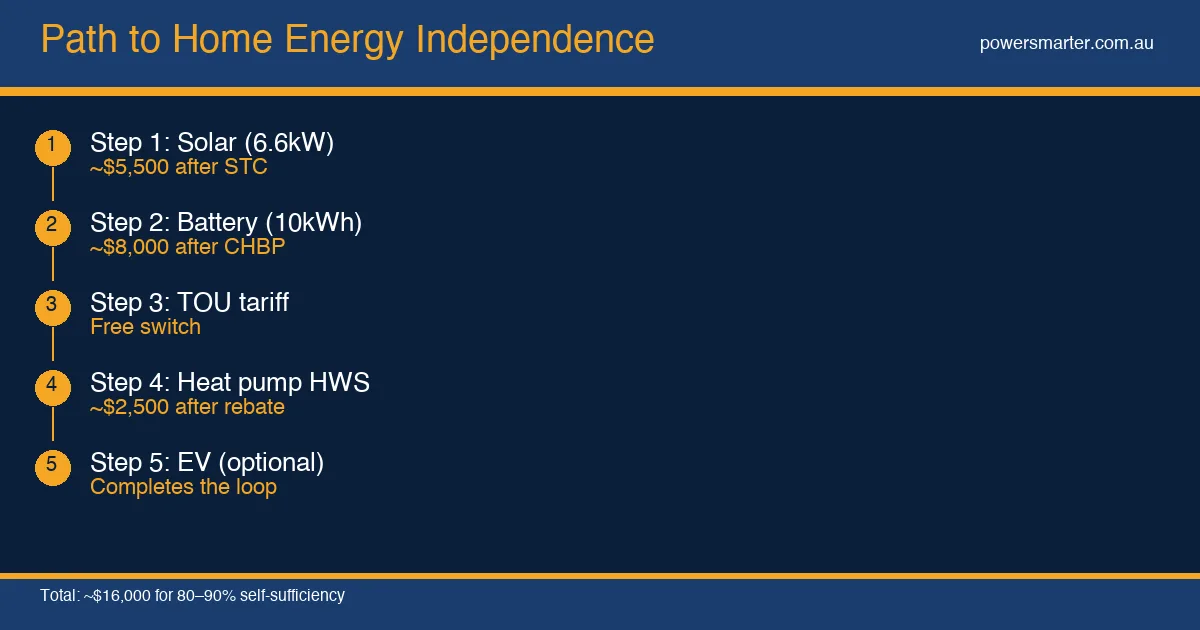 Path to Home Energy Independence

powersmarter.com.au

1
Step 1: Solar (6.6kW)
~$5,500 after STC

2
Step 2: Battery (10kWh)
~$8,000 after CHBP

3
Step 3: TOU tariff
Free switch

4
Step 4: Heat pump HWS
~$2,500 after rebate

5
Step 5: EV (optional)
Completes the loop

Total: ~$16,000 for 80–90% self-sufficiency